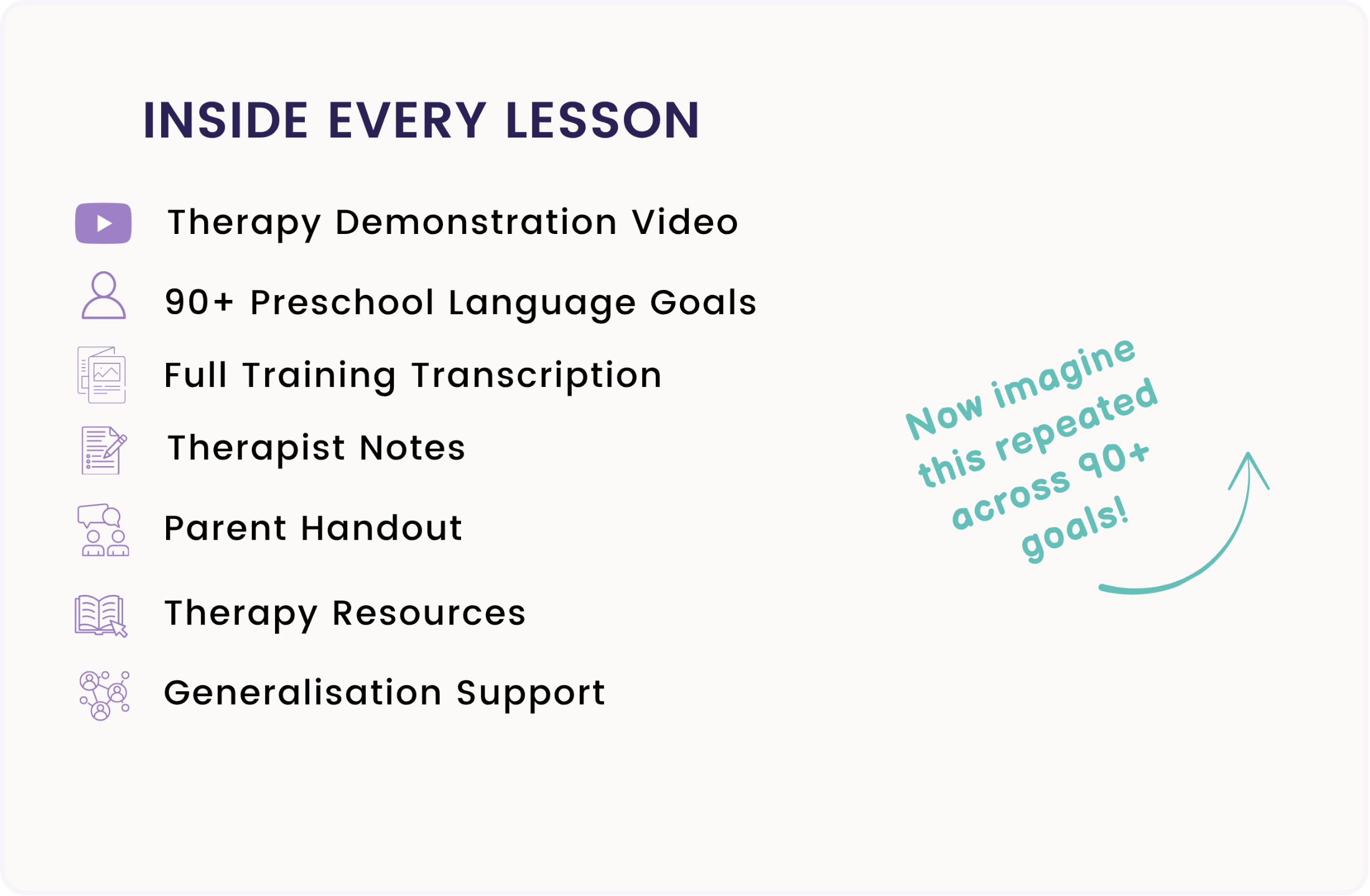 INSIDE EVERY LESSON

Therapy Demonstration Video

90+ Preschool Language Goals

Full Training Transcription

Therapist Notes

Parent Handout

Therapy Resources

Generalisation Support

Now imagine this repeated across 90+ goals!